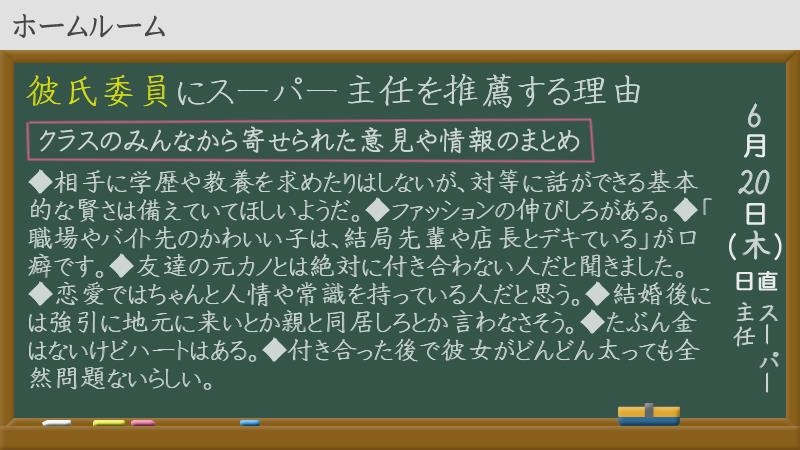 ホームルーム

彼氏委員にスーパー主任を推薦する理由

クラスのみんなから寄せられた意見や情報のまとめ

◆相手に学歴や教養を求めたりはしないが、対等に話ができる基本的な賢さは備えていてほしいようだ。◆ファッションの伸びしろがある。◆「職場やバイト先のかわいい子は、結局先輩や店長とデキている」が口癖です。◆友達の元カノとは絶対に付き合わない人だと聞きました。◆恋愛ではちゃんと人情や常識を持っている人だと思う。◆結婚後には強引に地元に来いとか親と同居しろとか言わなさそう。◆たぶん金はないけどハートはある。◆付き合った後で彼女がどんどん太っても全然問題ないらしい。

6月20日(木)

日直 スーパー主任